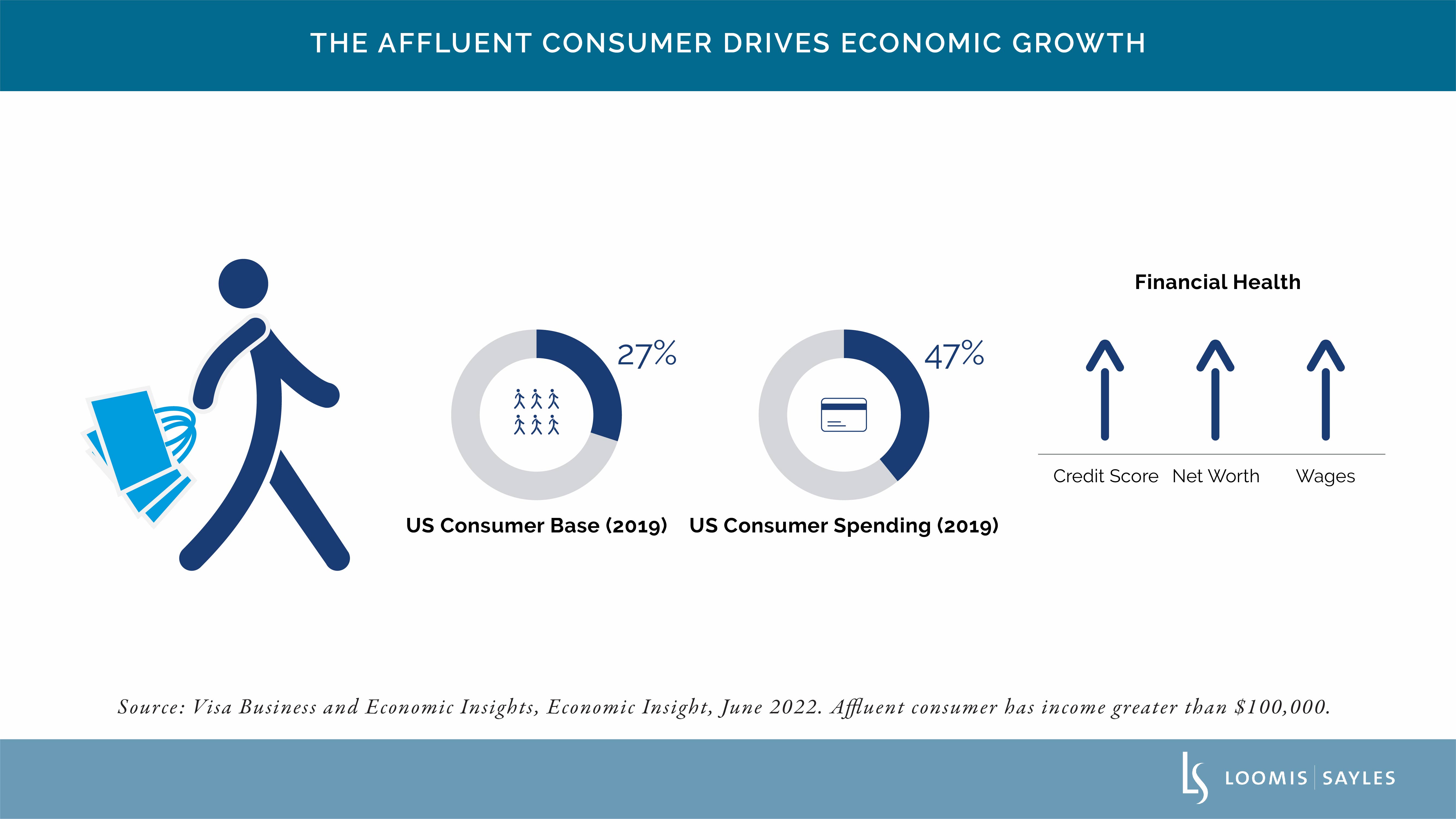 THE AFFLUENT CONSUMER DRIVES ECONOMIC GROWTH

27%

US Consumer Base (2019)

47%

US Consumer Spending (2019)

Financial Health

Credit Score Net Worth Wages

Source: Visa Business and Economic Insights, Economic Insight, June 2022. Affluent consumer has income greater than $100,000.

LS LOOMIS | SAYLES